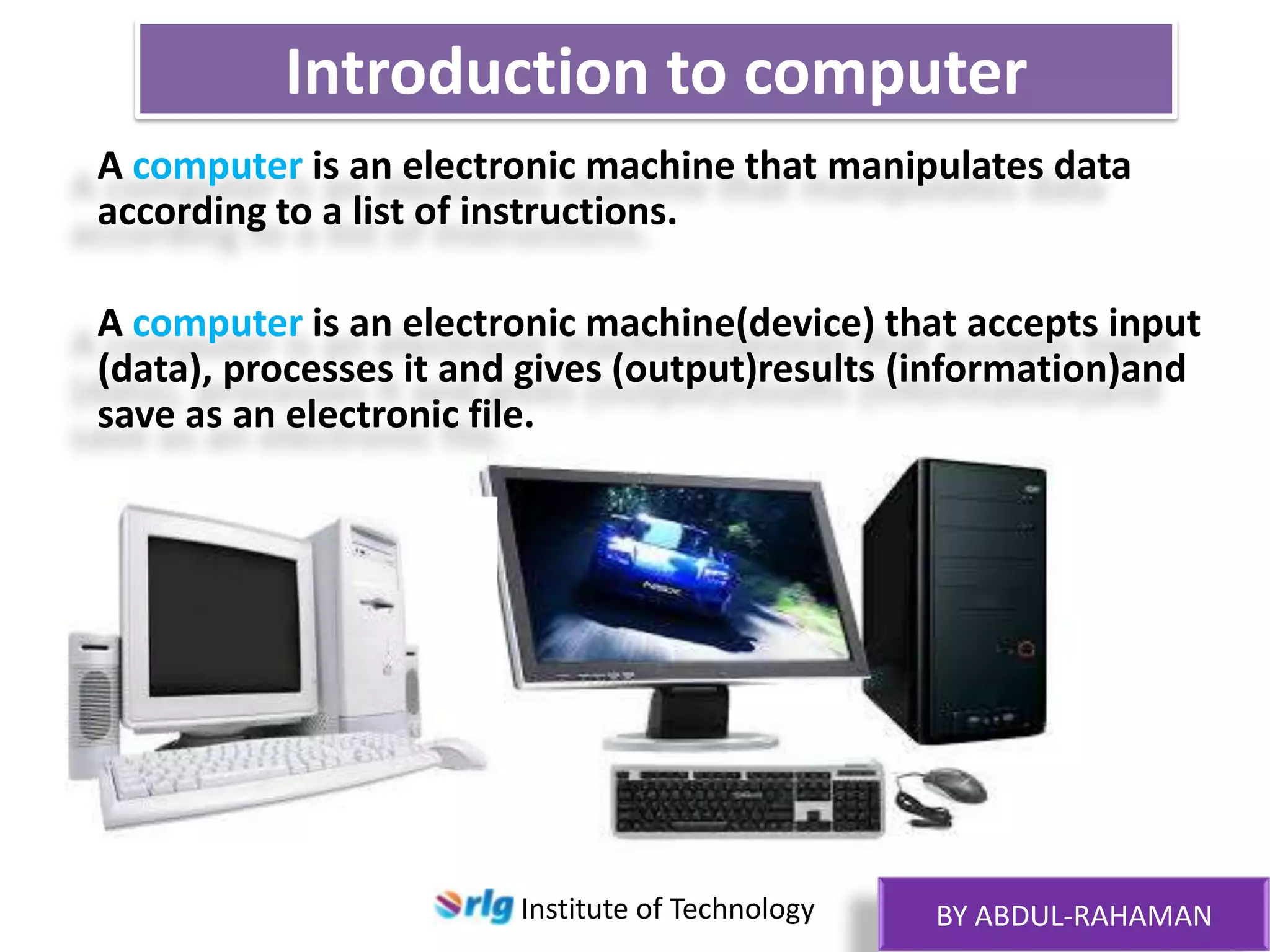 Introduction to computer

A computer is an electronic machine that manipulates data according to a list of instructions.

A computer is an electronic machine(device) that accepts input (data), processes it and gives (output)results (information)and save as an electronic file.

rlg Institute of Technology

BY ABDUL-RAHAMAN